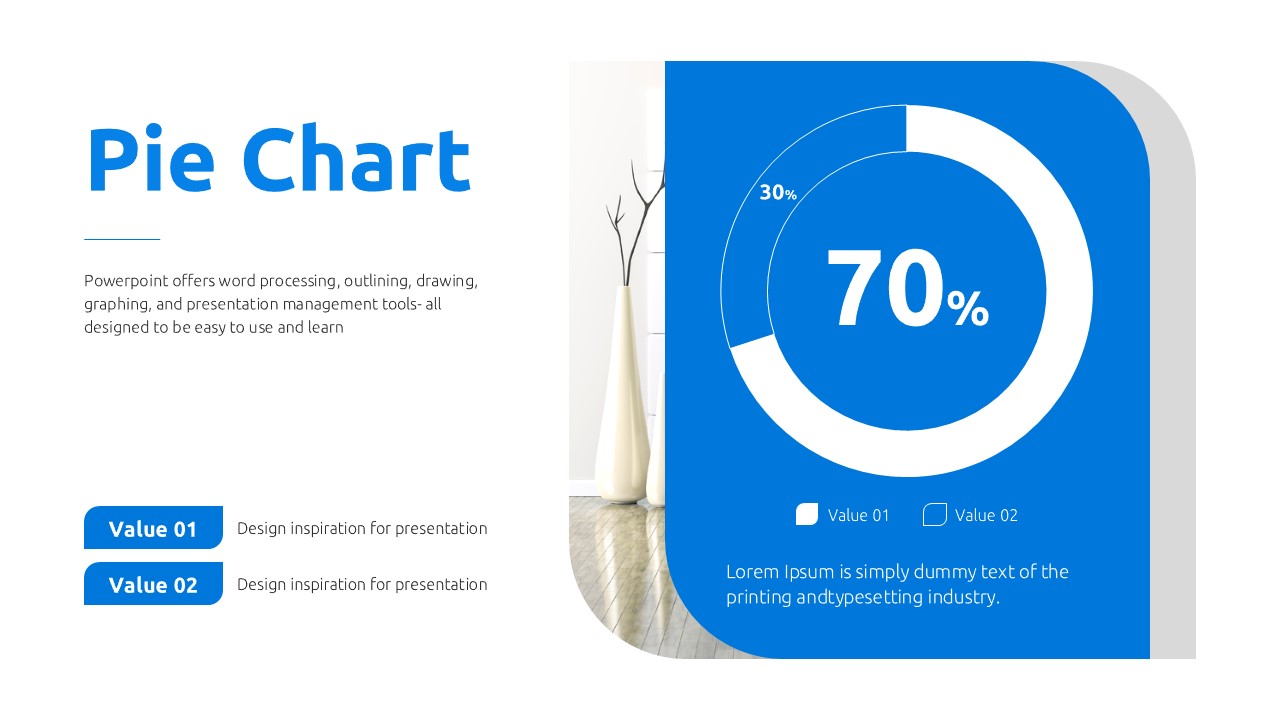 Pie Chart

Powerpoint offers word processing, outlining, drawing, graphing, and presentation management tools- all designed to be easy to use and learn

Value 01 Design inspiration for presentation

Value 02 Design inspiration for presentation

30%

70%

Value 01 Value 02

Lorem Ipsum is simply dummy text of the printing andtypesetting industry.